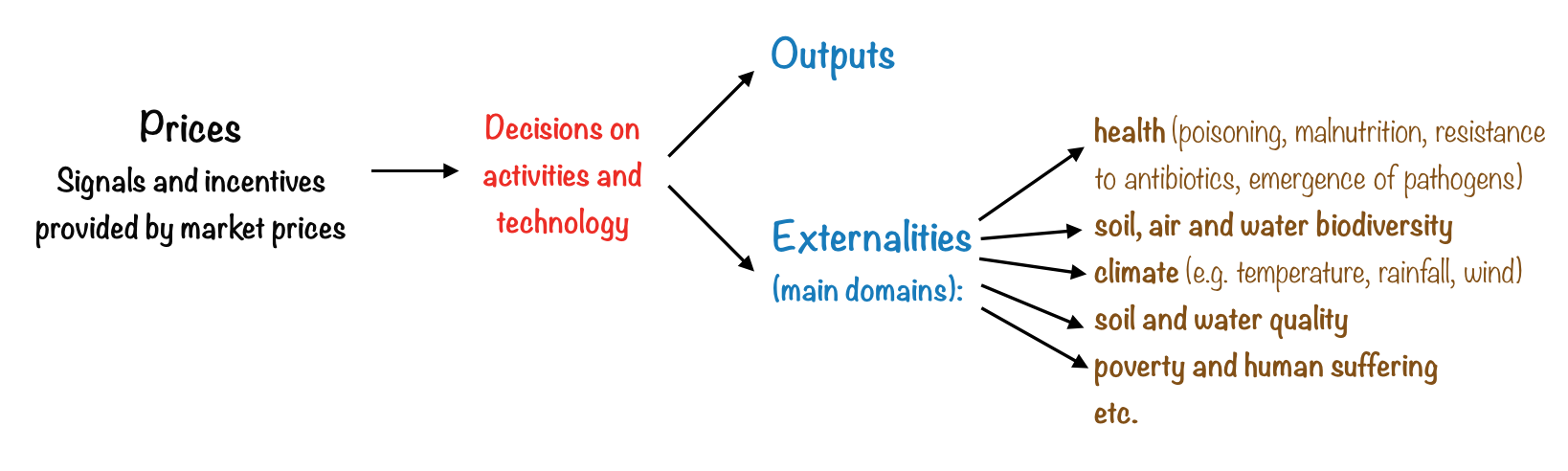 Prices
Signals and incentives provided by market prices

Decisions on activities and technology

Outputs

Externalities (main domains):

health (poisoning, malnutrition, resistance to antibiotics, emergence of pathogens)
soil, air and water biodiversity
climate (e.g. temperature, rainfall, wind)
soil and water quality
poverty and human suffering
etc.